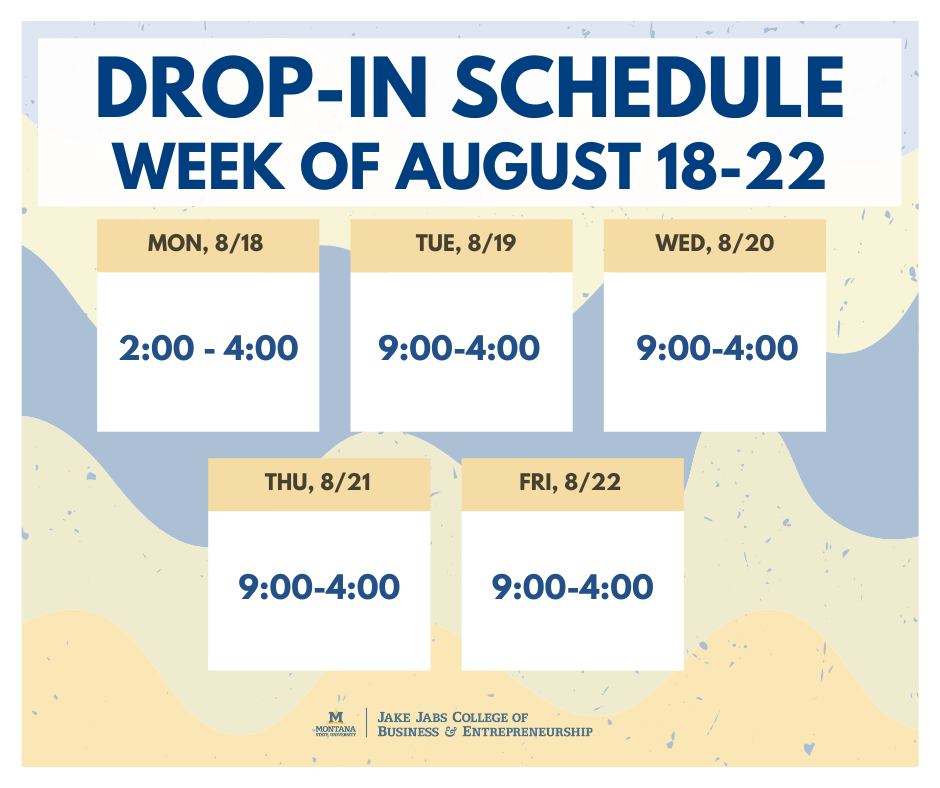 DROP-IN SCHEDULE
WEEK OF AUGUST 18-22

MON, 8/18
2:00 - 4:00

TUE, 8/19
9:00-4:00

WED, 8/20
9:00-4:00

THU, 8/21
9:00-4:00

FRI, 8/22
9:00-4:00

M
MONTANA STATE UNIVERSITY

JAKE JABS COLLEGE OF
BUSINESS & ENTREPRENEURSHIP